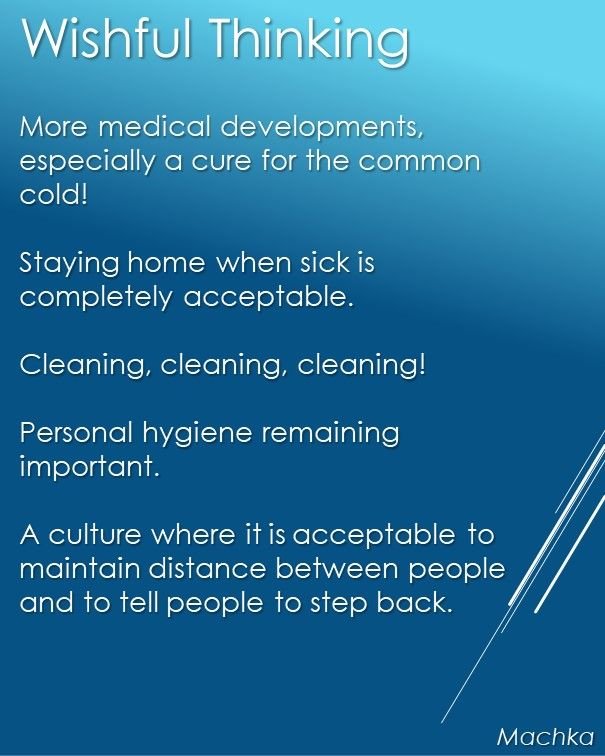 Wishful Thinking

More medical developments, especially a cure for the common cold!

Staying home when sick is completely acceptable.

Cleaning, cleaning, cleaning!

Personal hygiene remaining important.

A culture where it is acceptable to maintain distance between people and to tell people to step back.

Machka